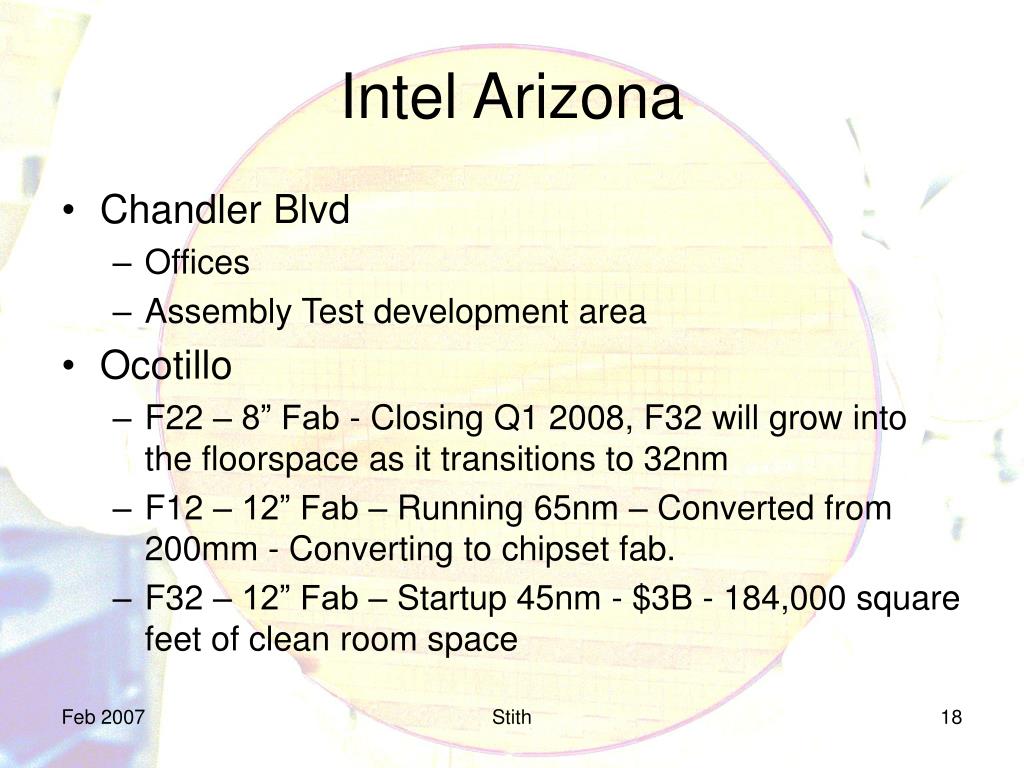 Intel Arizona

• Chandler Blvd
– Offices
– Assembly Test development area

• Ocotillo
– F22 – 8” Fab - Closing Q1 2008, F32 will grow into the floorspace as it transitions to 32nm
– F12 – 12” Fab – Running 65nm – Converted from 200mm - Converting to chipset fab.
– F32 – 12” Fab – Startup 45nm - $3B - 184,000 square feet of clean room space

Feb 2007

Stith

18